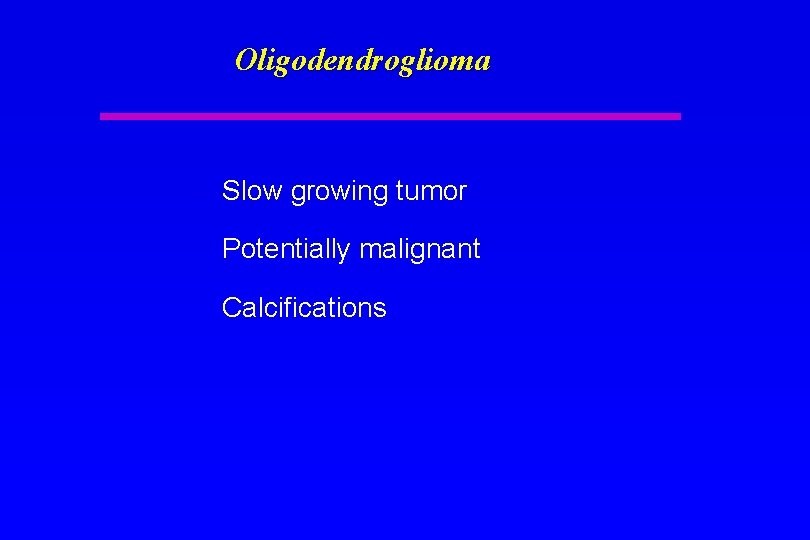 Oligodendroglioma

Slow growing tumor

Potentially malignant

Calcifications